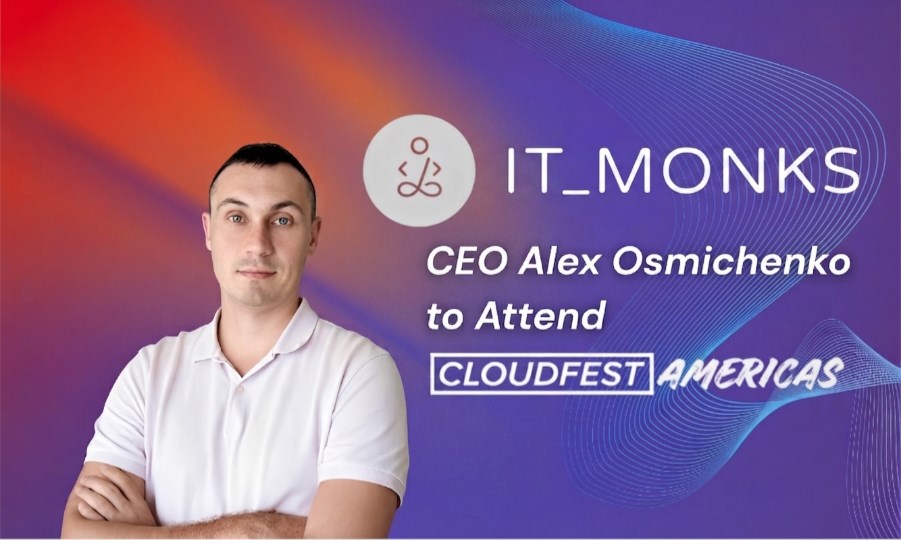 IT_MONKS

CEO Alex Osmichenko to Attend

CLOUDFEST AMERICAS